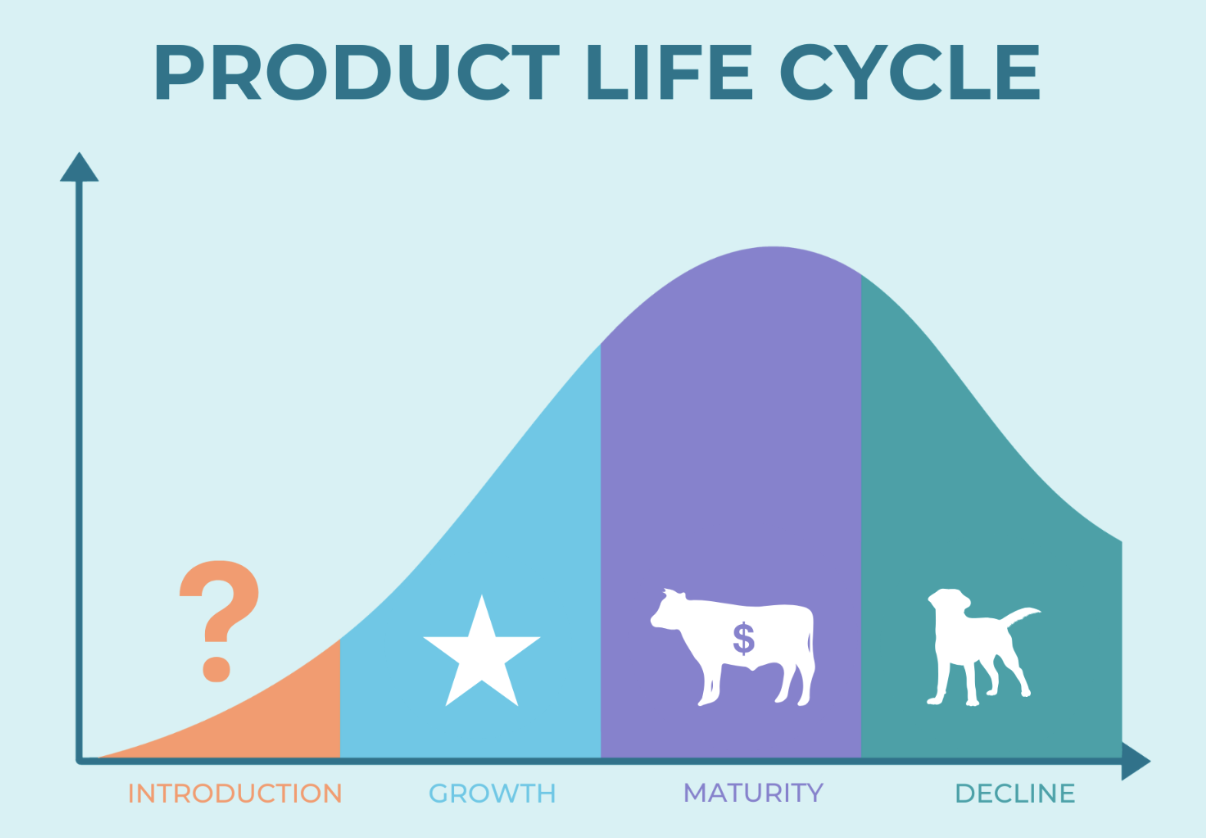 PRODUCT LIFE CYCLE

?

$

INTRODUCTION GROWTH MATURITY DECLINE